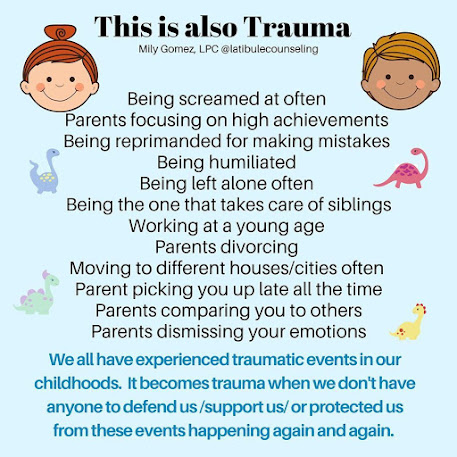 This is also Trauma
Mily Gomez, LPC @latibulecounseling

Being screamed at often
Parents focusing on high achievements
Being reprimanded for making mistakes
Being humiliated
Being left alone often
Being the one that takes care of siblings
Working at a young age
Parents divorcing
Moving to different houses/cities often
Parent picking you up late all the time
Parents comparing you to others
Parents dismissing your emotions

We all have experienced traumatic events in our childhoods. It becomes trauma when we don't have anyone to defend us /support us/ or protected us from these events happening again and again.